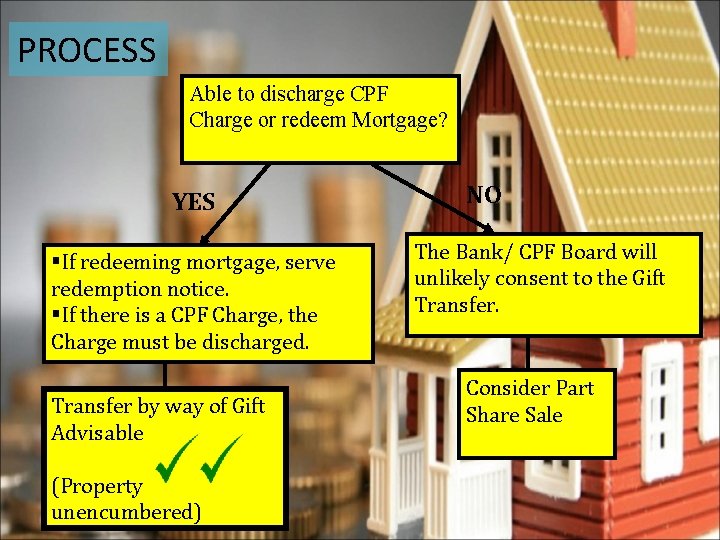 PROCESS

Able to discharge CPF Charge or redeem Mortgage?

YES

NO

▪If redeeming mortgage, serve redemption notice.
▪If there is a CPF Charge, the Charge must be discharged.

The Bank/ CPF Board will unlikely consent to the Gift Transfer.

Transfer by way of Gift Advisable

(Property unencumbered)

Consider Part Share Sale